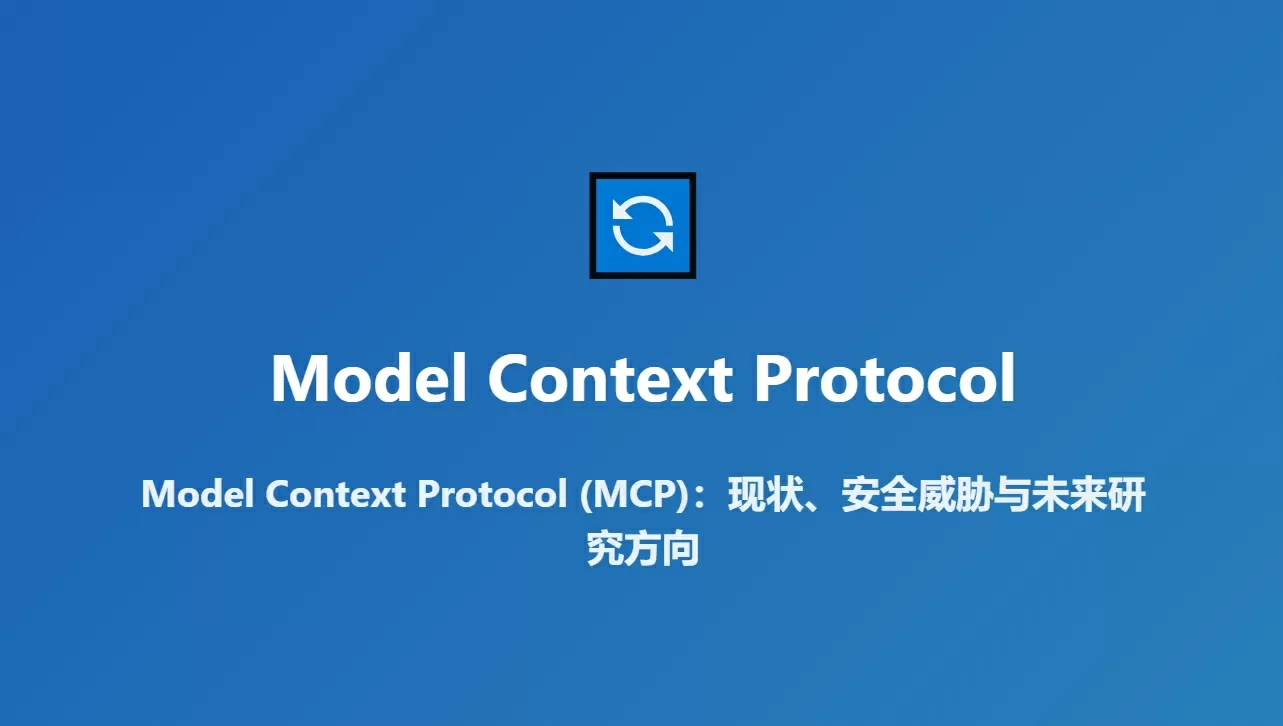 Model Context Protocol

Model Context Protocol (MCP)：现状、安全威胁与未来研究方向